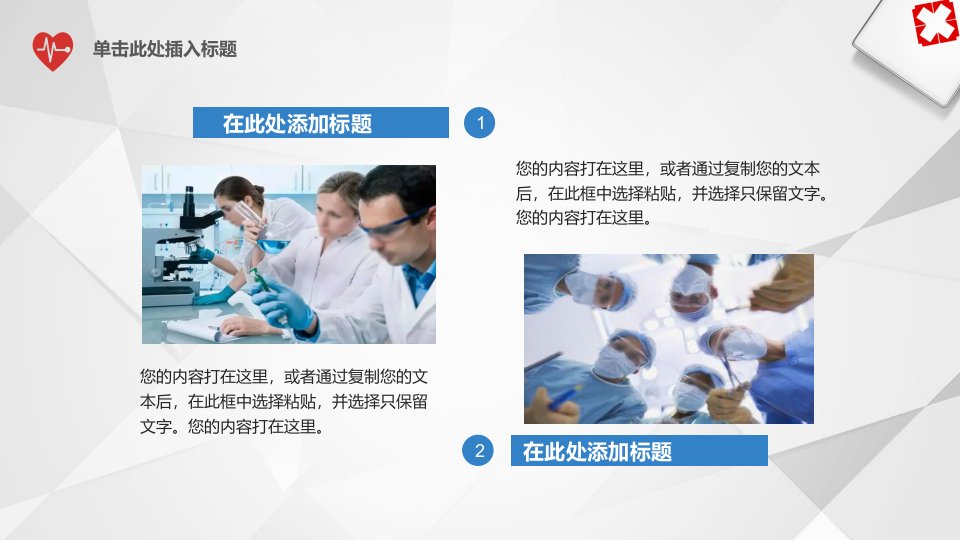 单击此处插入标题

在此处添加标题

1

您的内容打在这里，或者通过复制您的文本后，在此框中选择粘贴，并选择只保留文字。您的内容打在这里。

您的内容打在这里，或者通过复制您的文本后，在此框中选择粘贴，并选择只保留文字。您的内容打在这里。

2

在此处添加标题